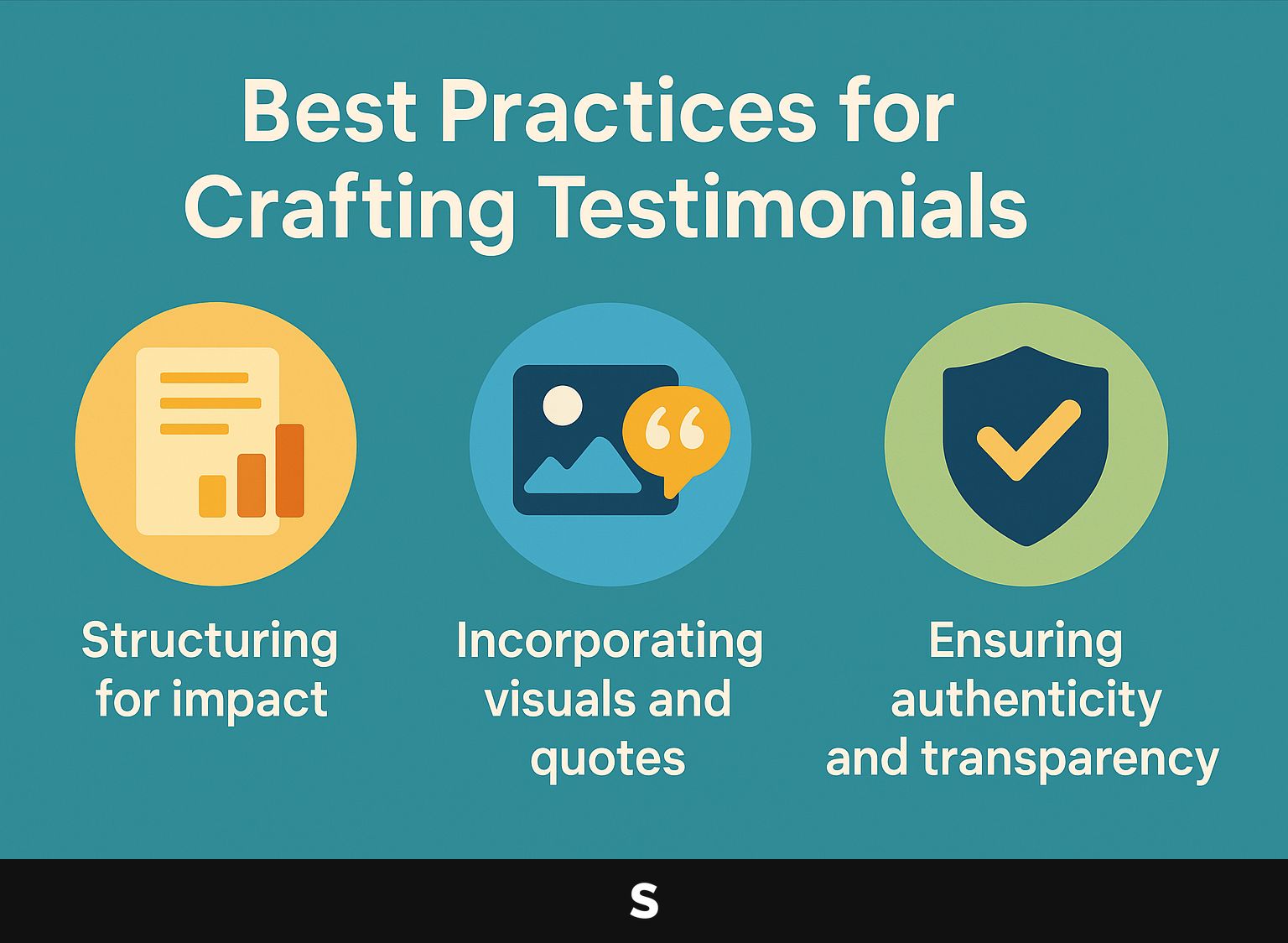 Best Practices for Crafting Testimonials

Structuring for impact

Incorporating visuals and quotes

Ensuring authenticity and transparency

S